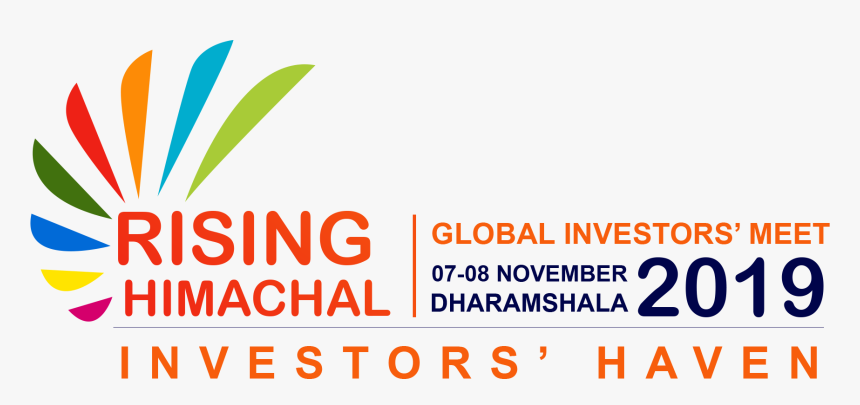 RISING HIMACHAL

GLOBAL INVESTORS' MEET

07-08 NOVEMBER DHARAMSHALA 2019

INVESTORS' HAVEN